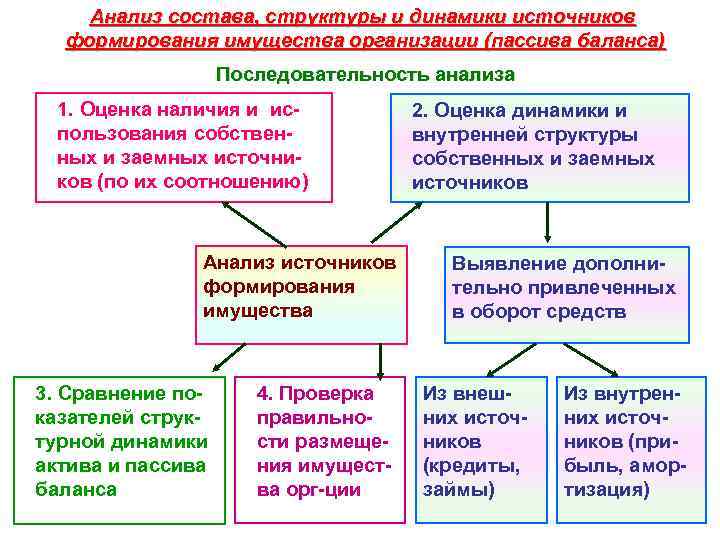 Анализ состава, структуры и динамики источников формирования имущества организации (пассива баланса)

Последовательность анализа

1. Оценка наличия и использования собственных и заемных источников (по их соотношению)

2. Оценка динамики и внутренней структуры собственных и заемных источников

Анализ источников формирования имущества

Выявление дополнительно привлеченных в оборот средств

3. Сравнение показателей структурной динамики актива и пассива баланса

4. Проверка правильности размещения имущества орг-ции

Из внешних источников (кредиты, займы)

Из внутренних источников (прибыль, амортизация)